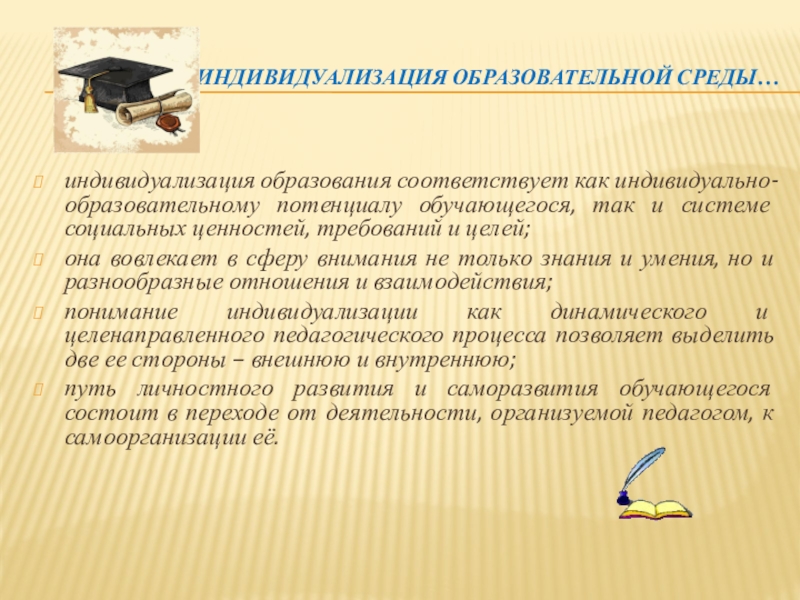 ИНДИВИДУАЛИЗАЦИЯ ОБРАЗОВАТЕЛЬНОЙ СРЕДЫ…

индивидуализация образования соответствует как индивидуально-образовательному потенциалу обучающегося, так и системе социальных ценностей, требований и целей;

она вовлекает в сферу внимания не только знания и умения, но и разнообразные отношения и взаимодействия;

понимание индивидуализации как динамического и целенаправленного педагогического процесса позволяет выделить две ее стороны – внешнюю и внутреннюю;

путь личностного развития и саморазвития обучающегося состоит в переходе от деятельности, организуемой педагогом, к самоорганизации её.